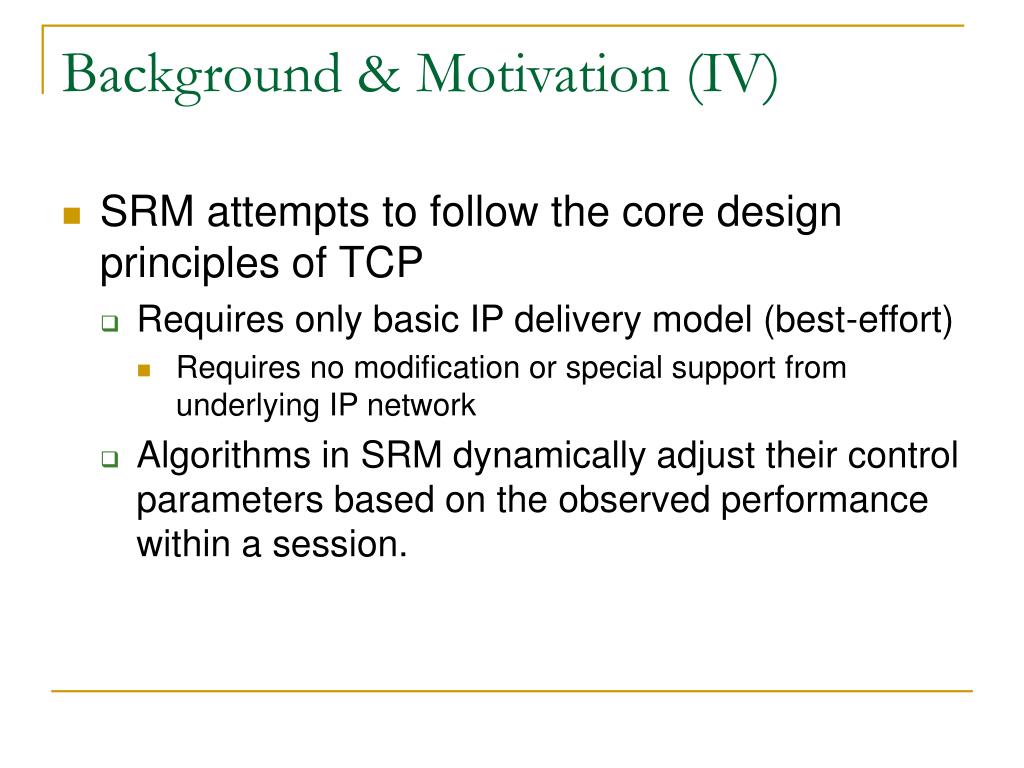 Background & Motivation (IV)

SRM attempts to follow the core design principles of TCP

Requires only basic IP delivery model (best-effort)

Requires no modification or special support from underlying IP network

Algorithms in SRM dynamically adjust their control parameters based on the observed performance within a session.